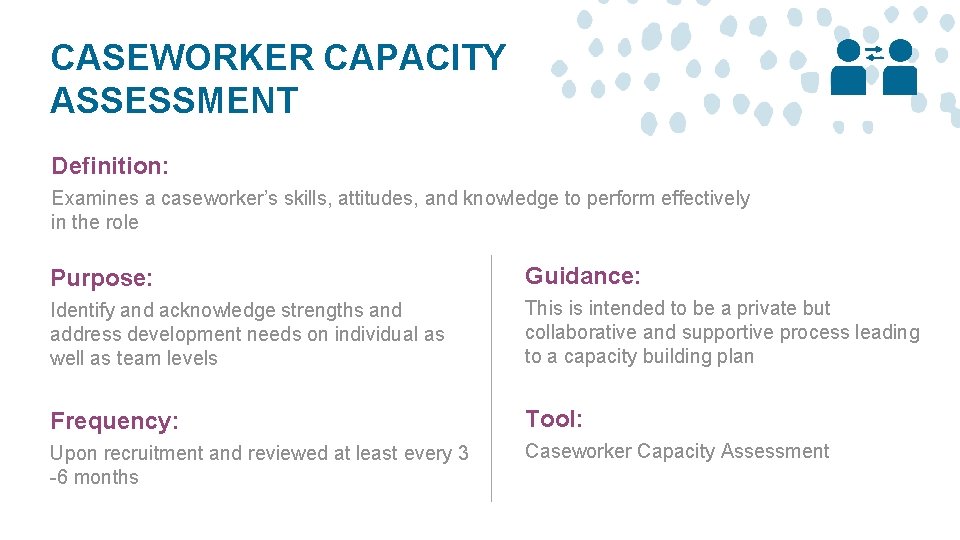 CASEWORKER CAPACITY ASSESSMENT

Definition:

Examines a caseworker's skills, attitudes, and knowledge to perform effectively in the role

Purpose:

Identify and acknowledge strengths and address development needs on individual as well as team levels

Frequency:

Upon recruitment and reviewed at least every 3 -6 months

Guidance:

This is intended to be a private but collaborative and supportive process leading to a capacity building plan

Tool:

Caseworker Capacity Assessment